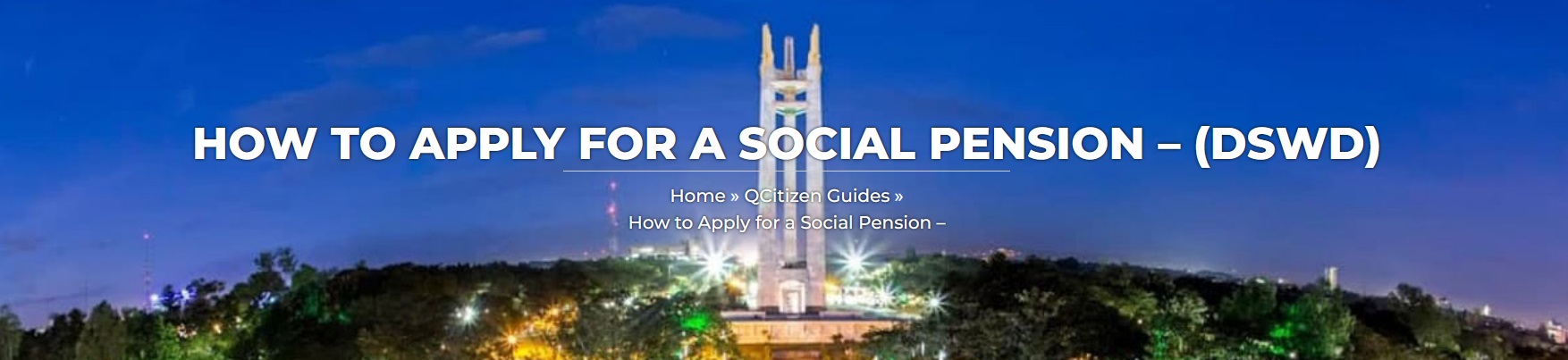 HOW TO APPLY FOR A SOCIAL PENSION – (DSWD)

Home » QCitizen Guides » How to Apply for a Social Pension –